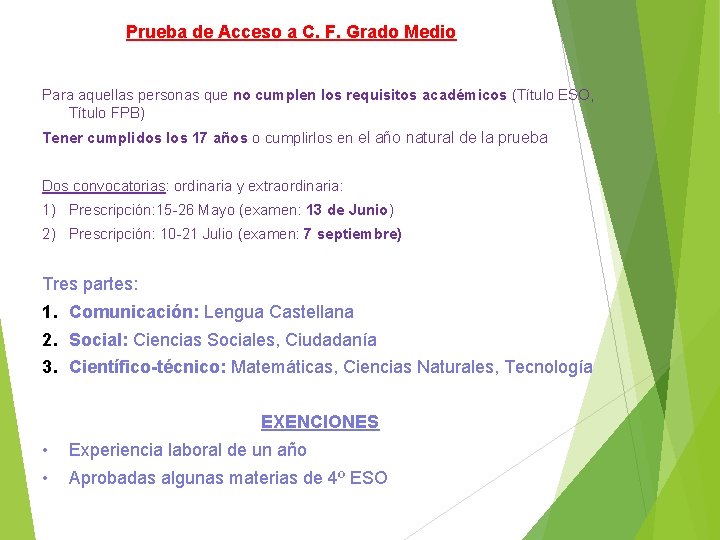 Prueba de Acceso a C. F. Grado Medio

Para aquellas personas que no cumplen los requisitos académicos (Título ESO, Título FPB)

Tener cumplidos los 17 años o cumplirlos en el año natural de la prueba

Dos convocatorias: ordinaria y extraordinaria:

1) Prescripción:15-26 Mayo (examen: 13 de Junio)

2) Prescripción: 10-21 Julio (examen: 7 septiembre)

Tres partes:

1. Comunicación: Lengua Castellana

2. Social: Ciencias Sociales, Ciudadanía

3. Científico-técnico: Matemáticas, Ciencias Naturales, Tecnología

EXENCIONES

• Experiencia laboral de un año

• Aprobadas algunas materias de 4º ESO